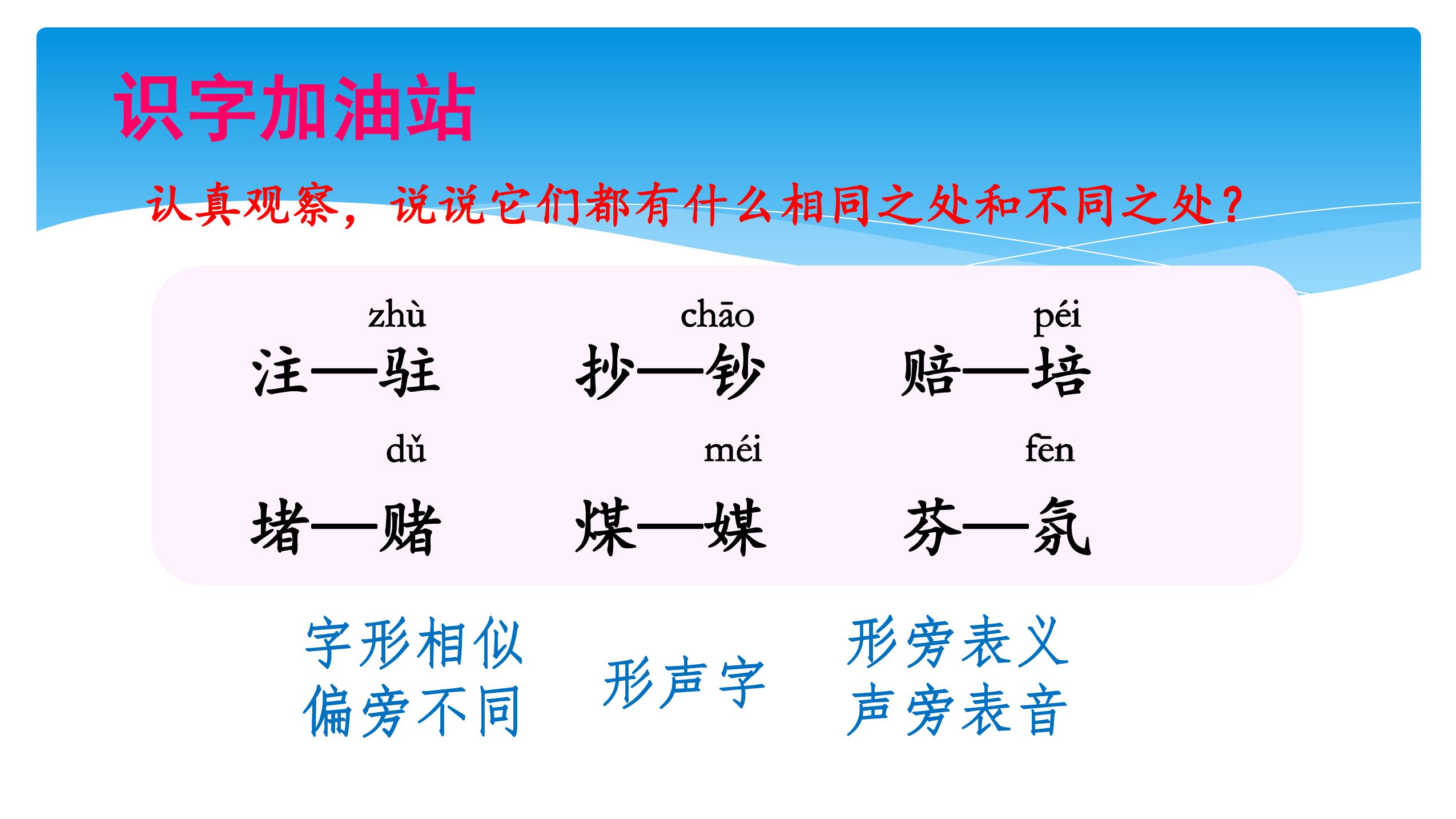 识字加油站

认真观察，说说它们都有什么相同之处和不同之处？

zhù
注—驻

chāo
抄—钞

péi
赔—培

dǔ
堵—赌

méi
煤—媒

fēn
芬—氛

字形相似
偏旁不同

形声字

形旁表义
声旁表音